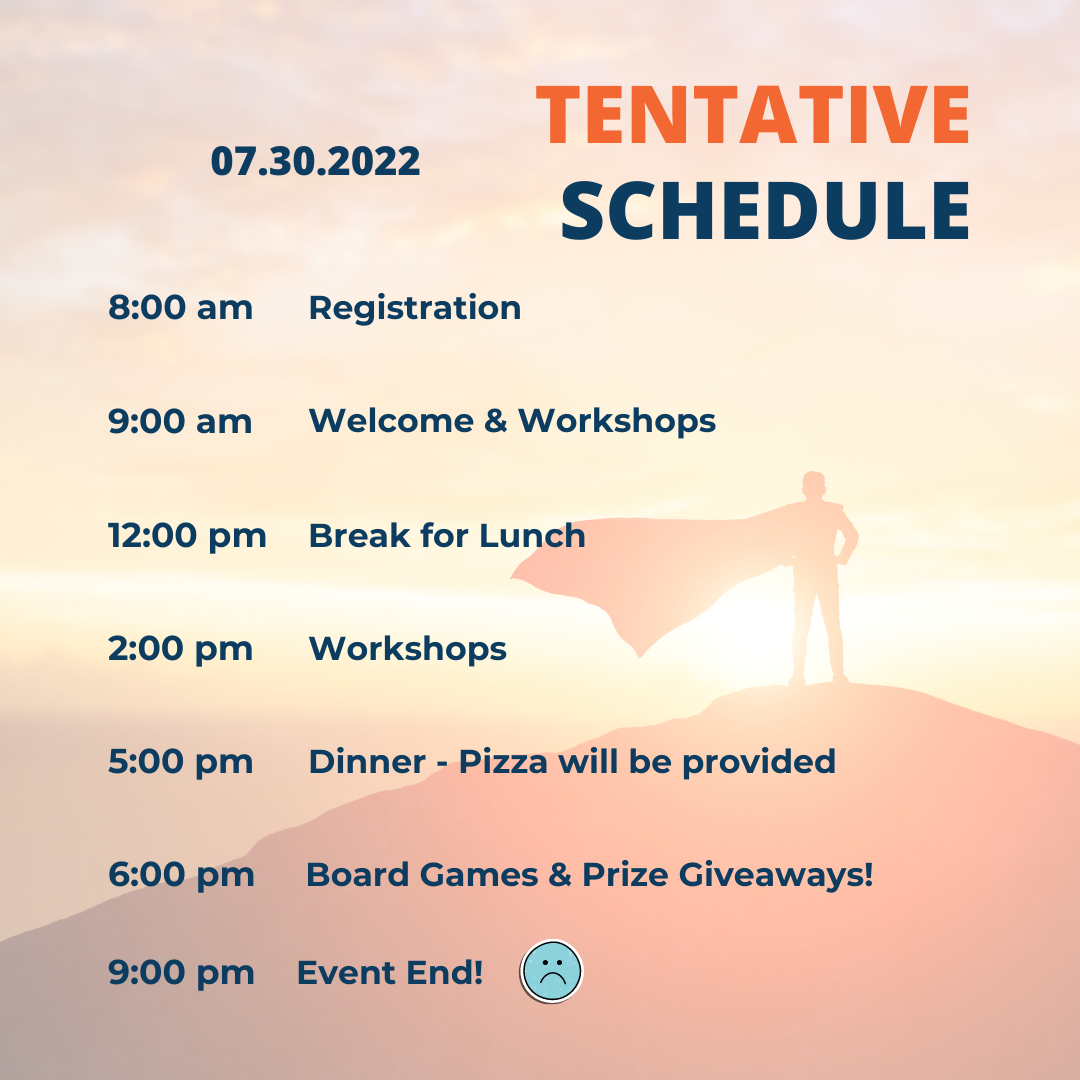 07.30.2022

TENTATIVE SCHEDULE

8:00 am Registration

9:00 am Welcome & Workshops

12:00 pm Break for Lunch

2:00 pm Workshops

5:00 pm Dinner - Pizza will be provided

6:00 pm Board Games & Prize Giveaways!

9:00 pm Event End!